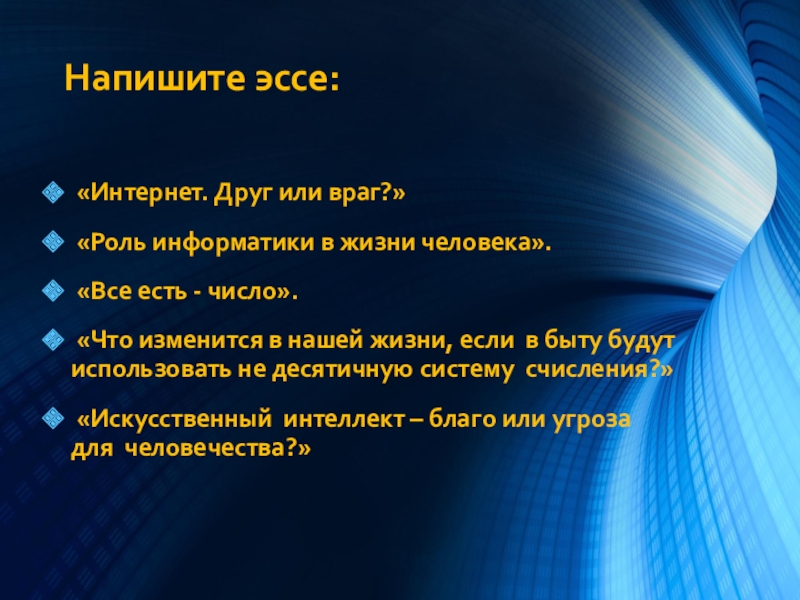 Напишите эссе:

«Интернет. Друг или враг?»

«Роль информатики в жизни человека».

«Все есть - число».

«Что изменится в нашей жизни, если в быту будут использовать не десятичную систему счисления?»

«Искусственный интеллект – благо или угроза для человечества?»